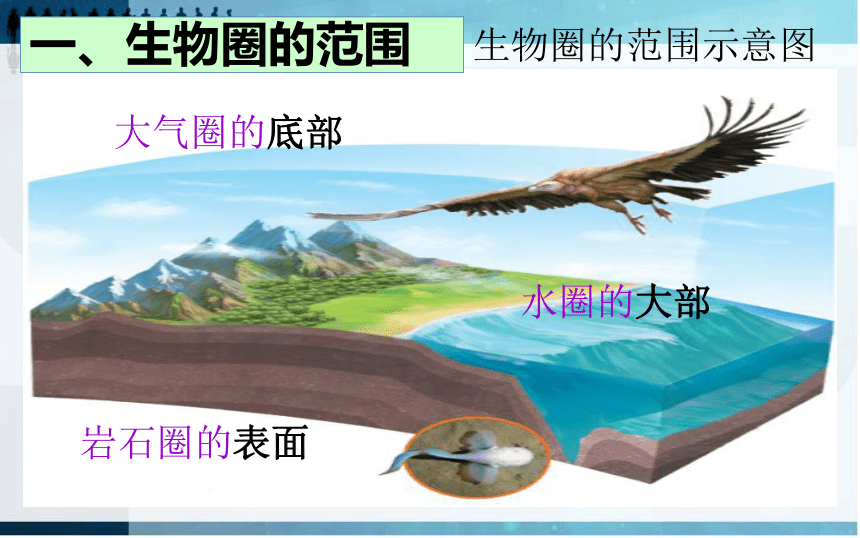 一、生物圈的范围

生物圈的范围示意图

大气圈的底部

水圈的大部

岩石圈的表面